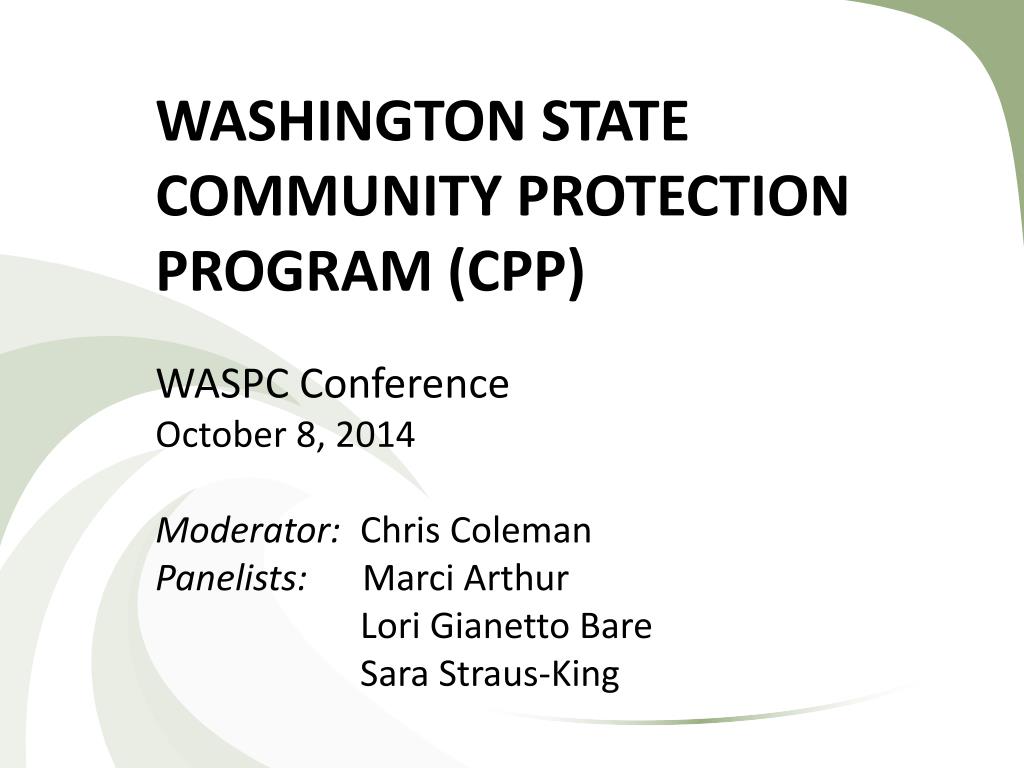 WASHINGTON STATE COMMUNITY PROTECTION PROGRAM (CPP)

WASPC Conference
October 8, 2014

Moderator: Chris Coleman
Panelists: Marci Arthur
Lori Gianetto Bare
Sara Straus-King